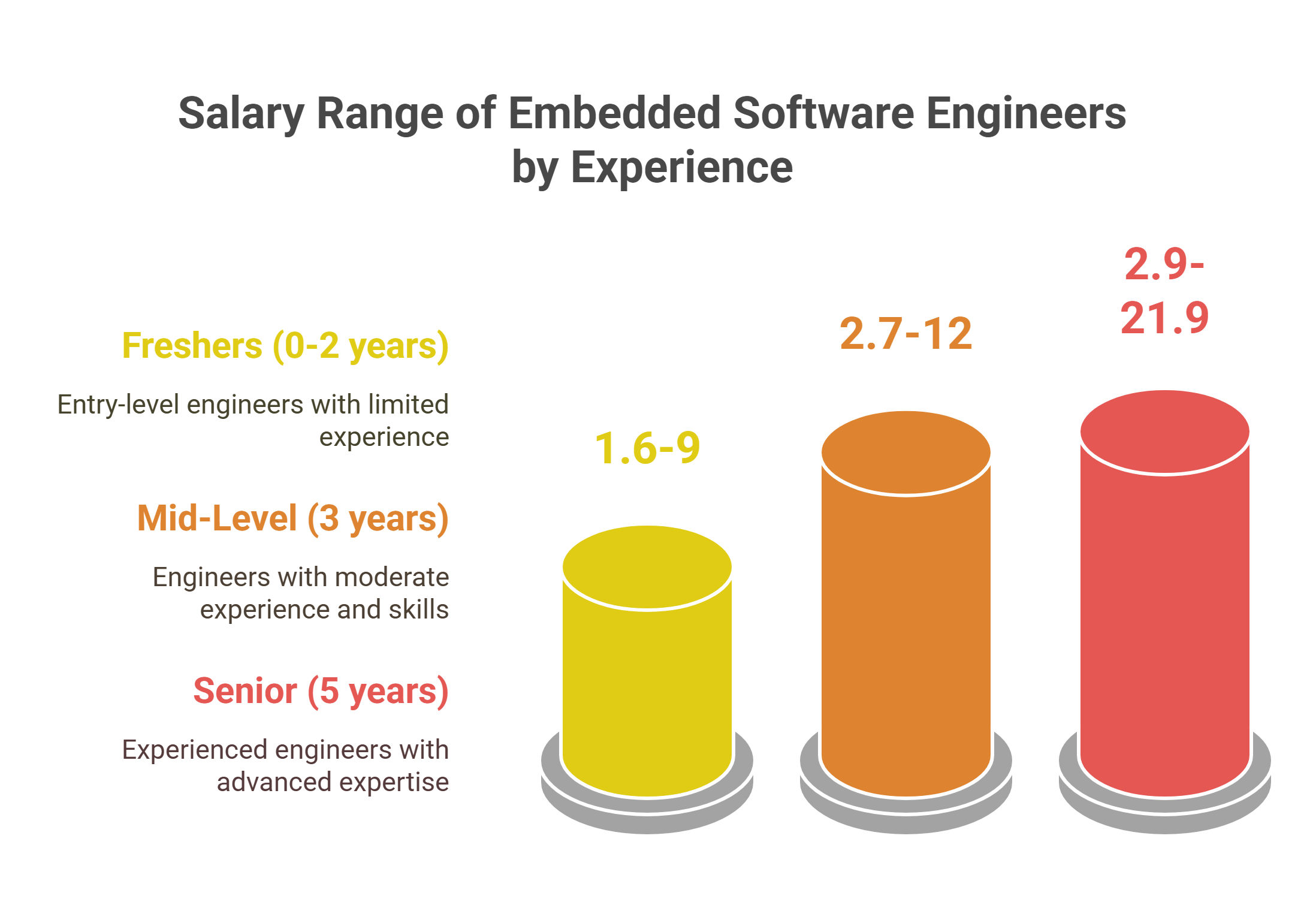 Salary Range of Embedded Software Engineers by Experience

Freshers (0-2 years)

Entry-level engineers with limited experience

Mid-Level (3 years)

Engineers with moderate experience and skills

Senior (5 years)

Experienced engineers with advanced expertise

1.6-9

2.7-12

2.9-21.9